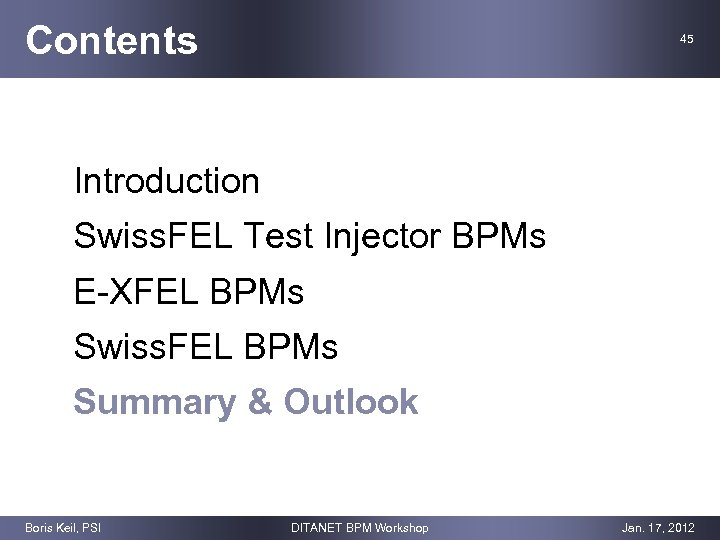 Contents

45

Introduction

SwissFEL Test Injector BPMs

E-XFEL BPMs

SwissFEL BPMs

Summary & Outlook

Boris Keil, PSI

DITANET BPM Workshop

Jan. 17, 2012